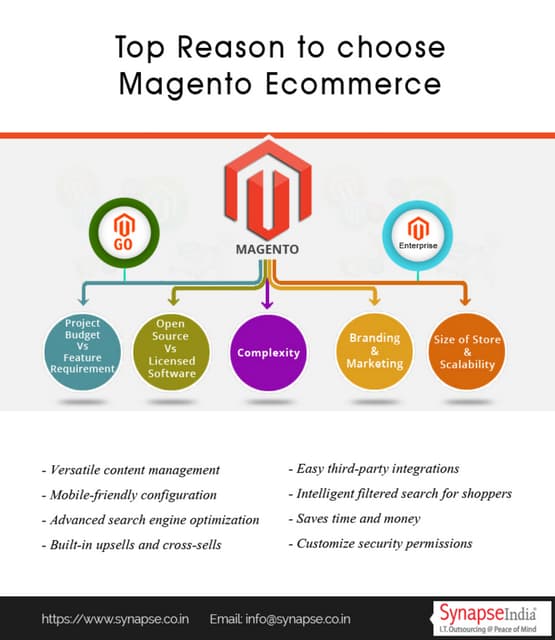 Top Reason to choose Magento Ecommerce

GO

MAGENTO

Enterprise

Project Budget Vs Feature Requirement

Open Source Vs Licensed Software

Complexity

Branding & Marketing

Size of Store & Scalability

- Versatile content management
- Mobile-friendly configuration
- Advanced search engine optimization
- Built-in upsells and cross-sells

- Easy third-party integrations
- Intelligent filtered search for shoppers
- Saves time and money
- Customize security permissions

https://www.synapse.co.in Email: info@synapse.co.in

SynapseIndia
I.T. Outsourcing @ Peace of Mind